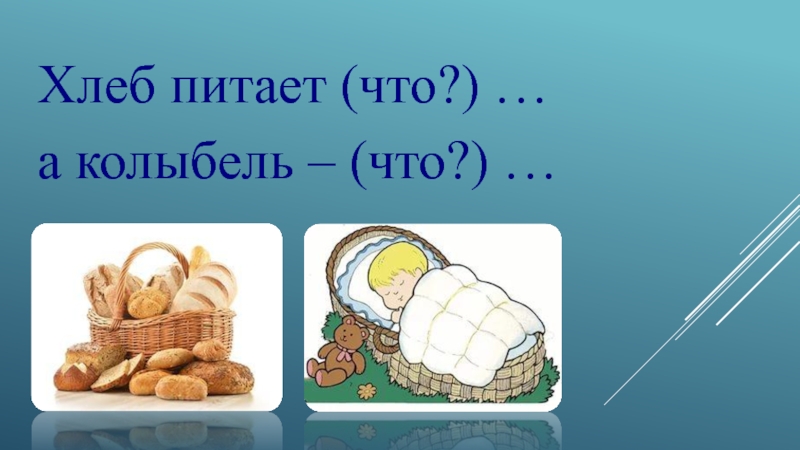 Хлеб питает (что?) …
а колыбель – (что?) …